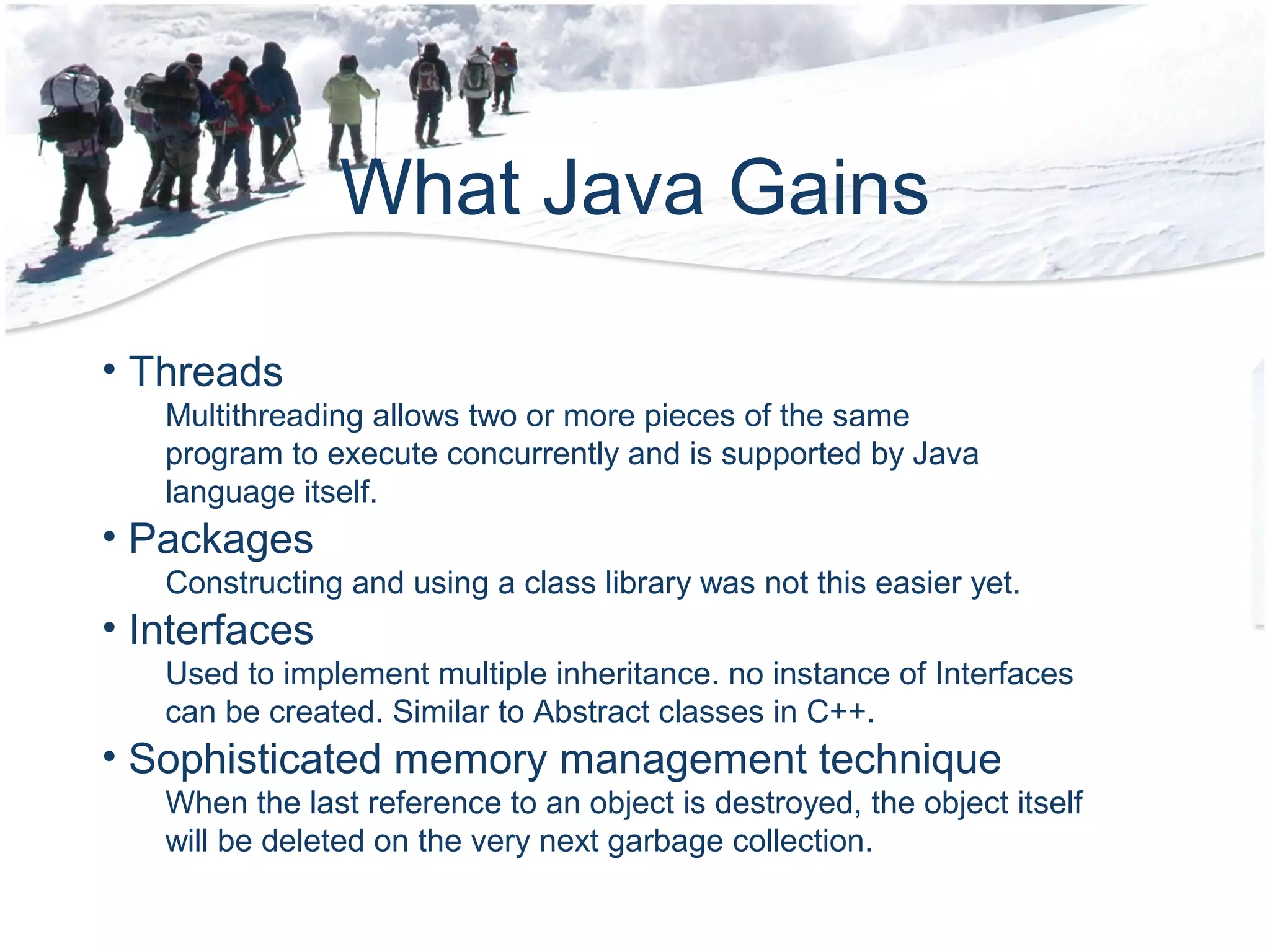 What Java Gains

• Threads

Multithreading allows two or more pieces of the same program to execute concurrently and is supported by Java language itself.

• Packages

Constructing and using a class library was not this easier yet.

• Interfaces

Used to implement multiple inheritance. no instance of Interfaces can be created. Similar to Abstract classes in C++.

• Sophisticated memory management technique

When the last reference to an object is destroyed, the object itself will be deleted on the very next garbage collection.